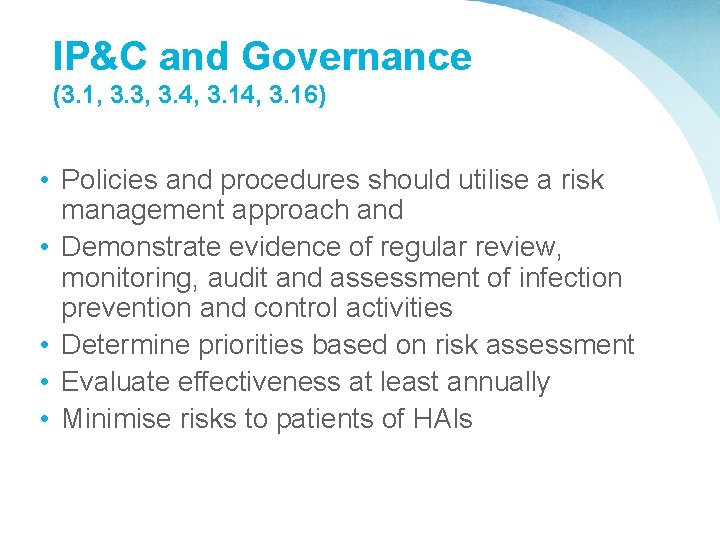 IP&C and Governance
(3.1, 3.3, 3.4, 3.14, 3.16)

• Policies and procedures should utilise a risk management approach and
• Demonstrate evidence of regular review, monitoring, audit and assessment of infection prevention and control activities
• Determine priorities based on risk assessment
• Evaluate effectiveness at least annually
• Minimise risks to patients of HAIs